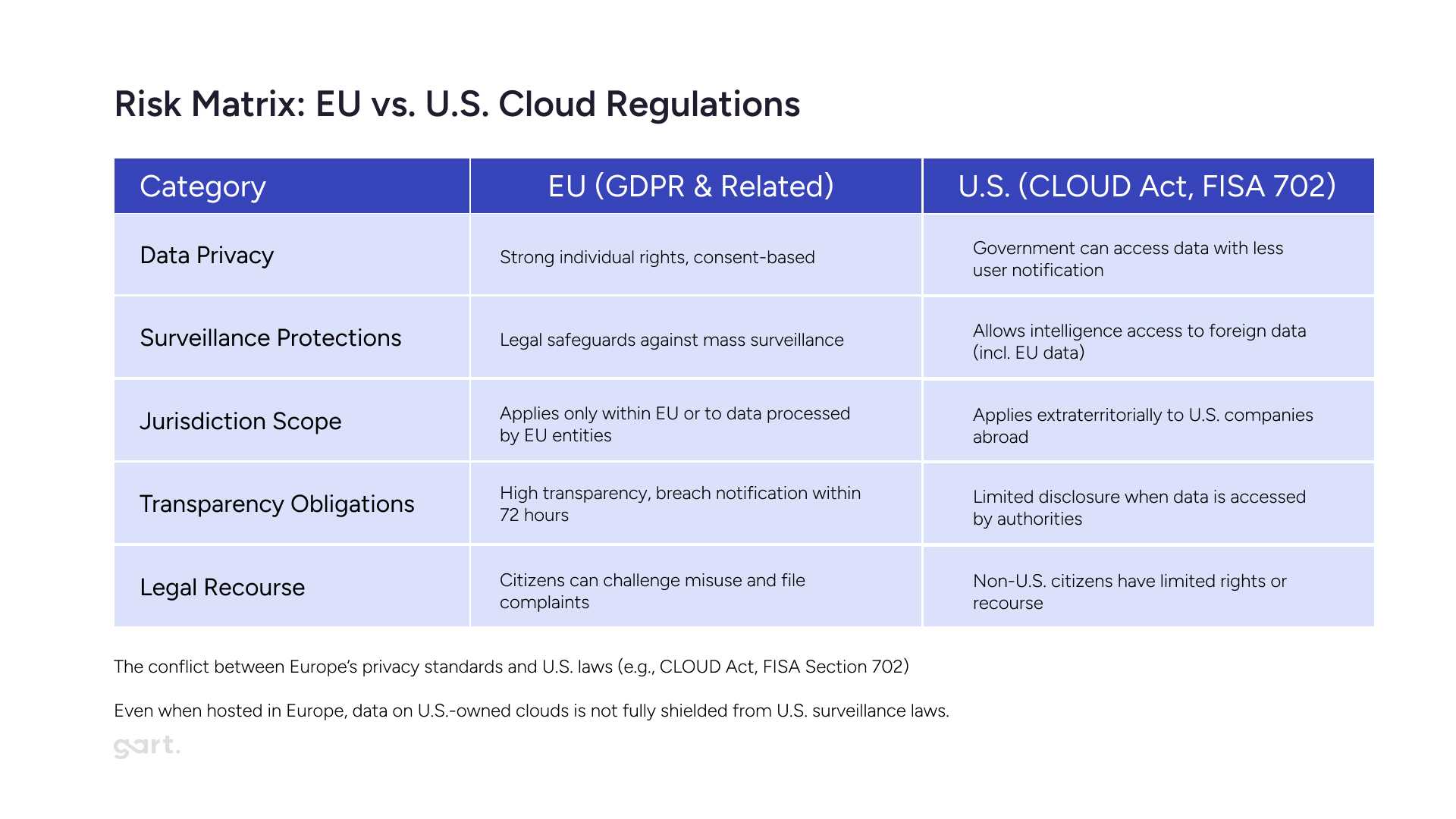 Risk Matrix: EU vs. U.S. Cloud Regulations

| Category | EU (GDPR & Related) | U.S. (CLOUD Act, FISA 702) |
|---|---|---|
| Data Privacy | Strong individual rights, consent-based | Government can access data with less user notification |
| Surveillance Protections | Legal safeguards against mass surveillance | Allows intelligence access to foreign data (incl. EU data) |
| Jurisdiction Scope | Applies only within EU or to data processed by EU entities | Applies extraterritorially to U.S. companies abroad |
| Transparency Obligations | High transparency, breach notification within 72 hours | Limited disclosure when data is accessed by authorities |
| Legal Recourse | Citizens can challenge misuse and file complaints | Non-U.S. citizens have limited rights or recourse |

The conflict between Europe's privacy standards and U.S. laws (e.g., CLOUD Act, FISA Section 702)

Even when hosted in Europe, data on U.S.-owned clouds is not fully shielded from U.S. surveillance laws.

gart.